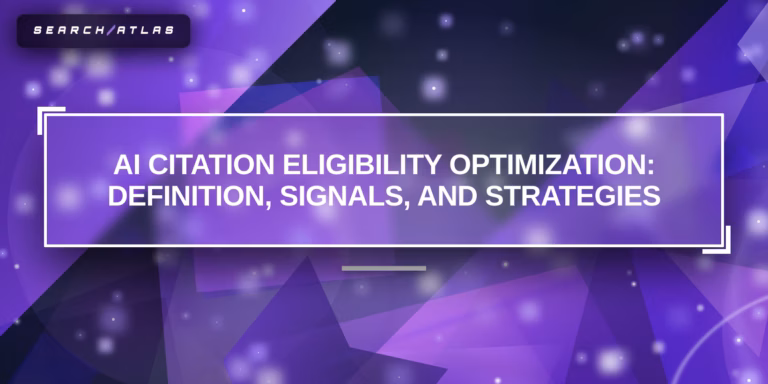 SEARCH/ATLAS

AI CITATION ELIGIBILITY OPTIMIZATION: DEFINITION, SIGNALS, AND STRATEGIES